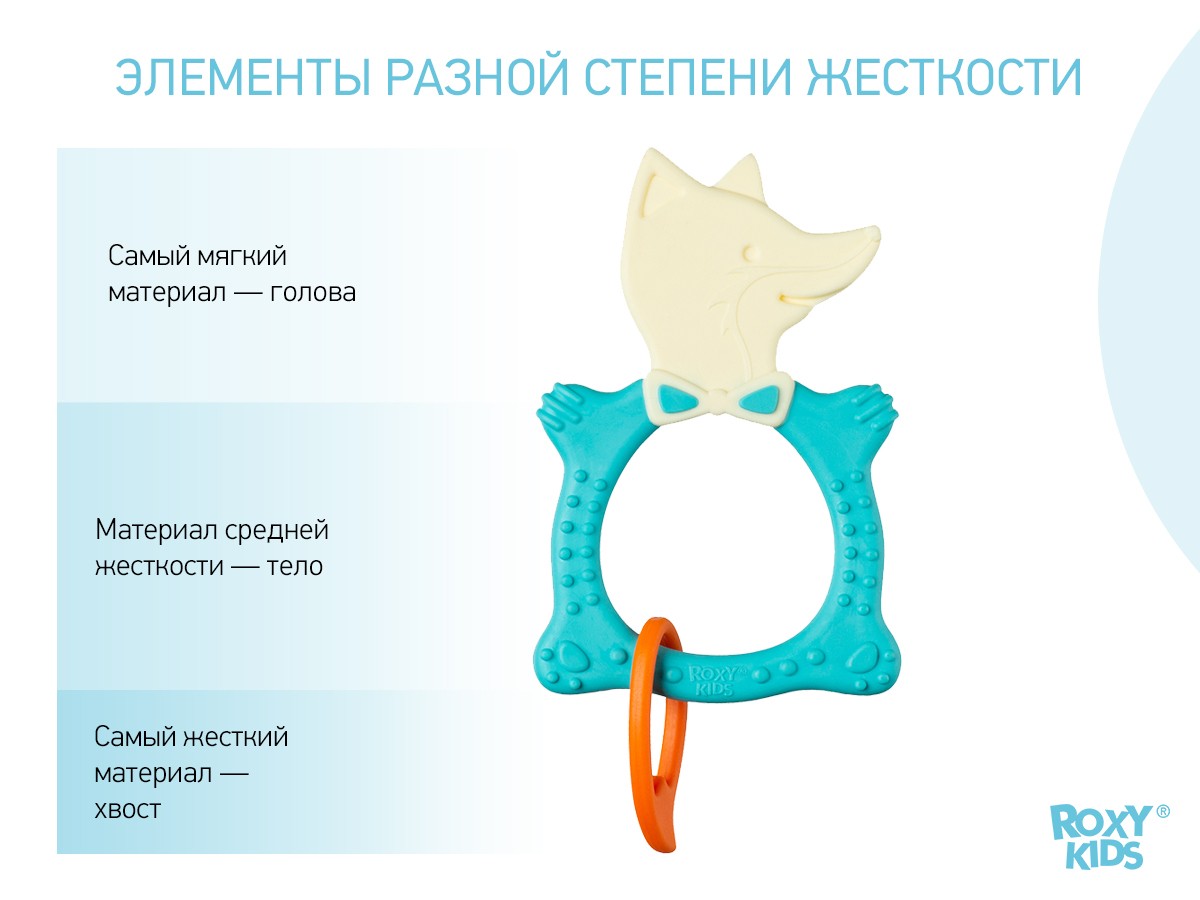 ЭЛЕМЕНТЫ РАЗНОЙ СТЕПЕНИ ЖЕСТКОСТИ

Самый мягкий материал — голова

Материал средней жесткости — тело

Самый жесткий материал — хвост

ROXY KIDS

ROXY® KIDS